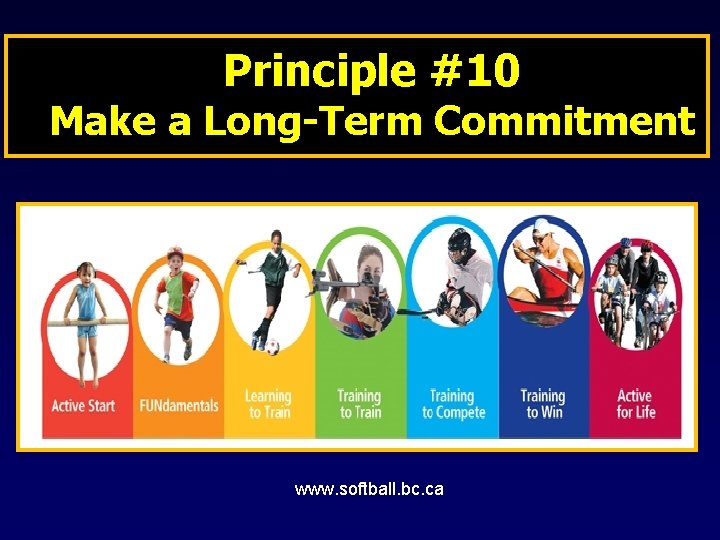 Principle #10
Make a Long-Term Commitment

Active Start

FUNdamentals

Learning to Train

Training to Train

Training to Compete

Training to Win

Active for Life

www.softball.bc.ca